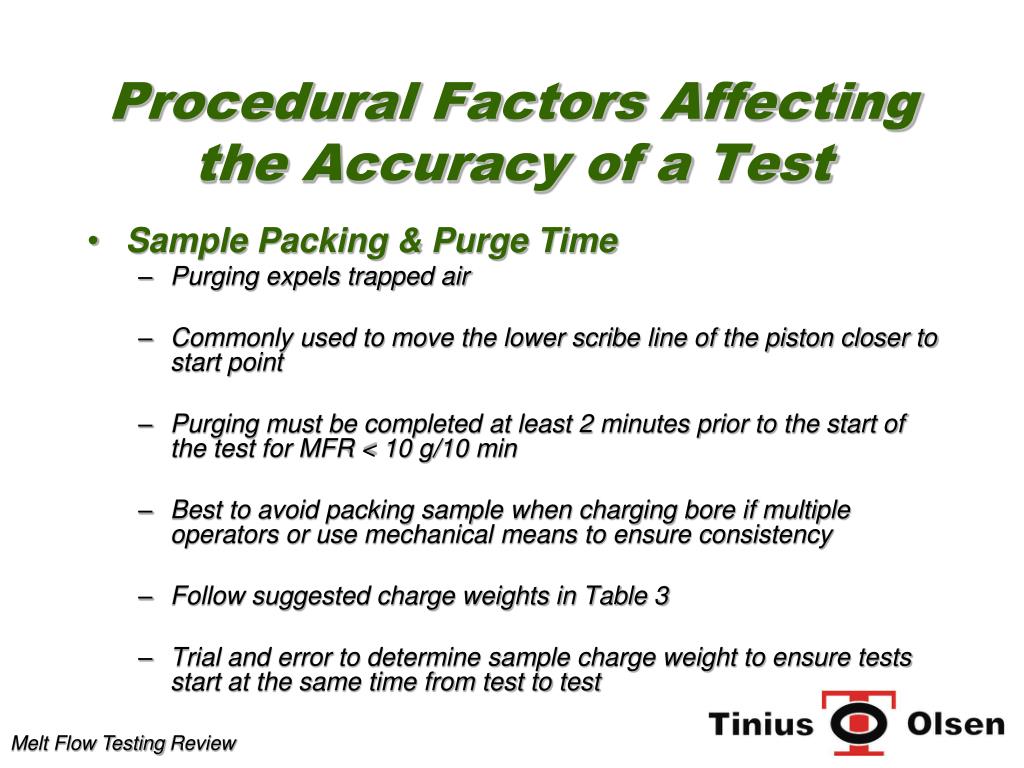 Procedural Factors Affecting the Accuracy of a Test

• Sample Packing & Purge Time
– Purging expels trapped air

– Commonly used to move the lower scribe line of the piston closer to start point

– Purging must be completed at least 2 minutes prior to the start of the test for MFR < 10 g/10 min

– Best to avoid packing sample when charging bore if multiple operators or use mechanical means to ensure consistency

– Follow suggested charge weights in Table 3

– Trial and error to determine sample charge weight to ensure tests start at the same time from test to test

Melt Flow Testing Review

Tinius Olsen